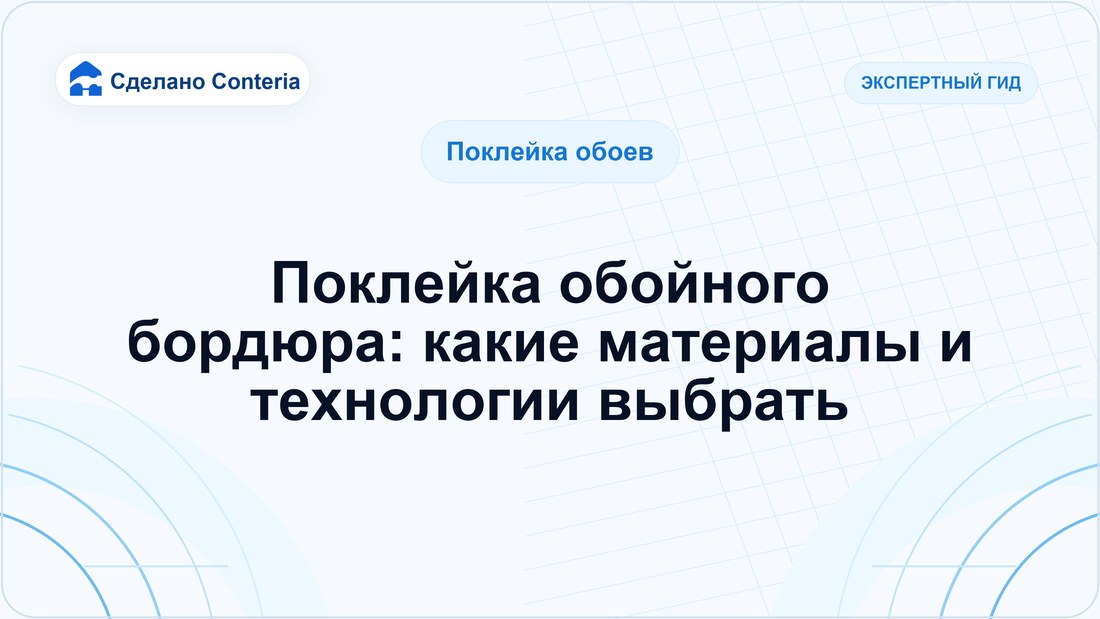 Сделано Conteria

ЭКСПЕРТНЫЙ ГИД

Поклейка обоев

Поклейка обойного бордюра: какие материалы и технологии выбрать